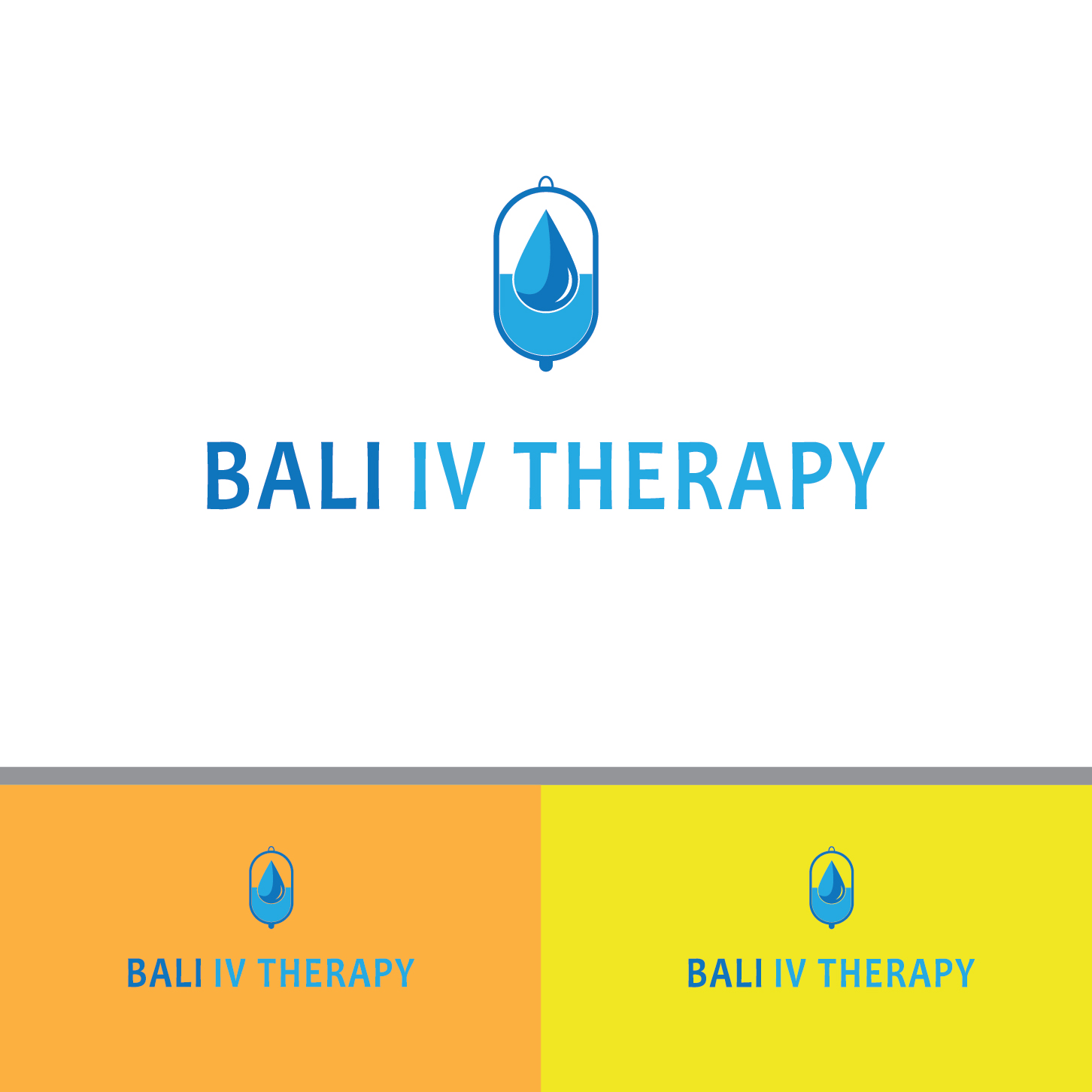 BALI IV THERAPY

BALI IV THERAPY

BALI IV THERAPY